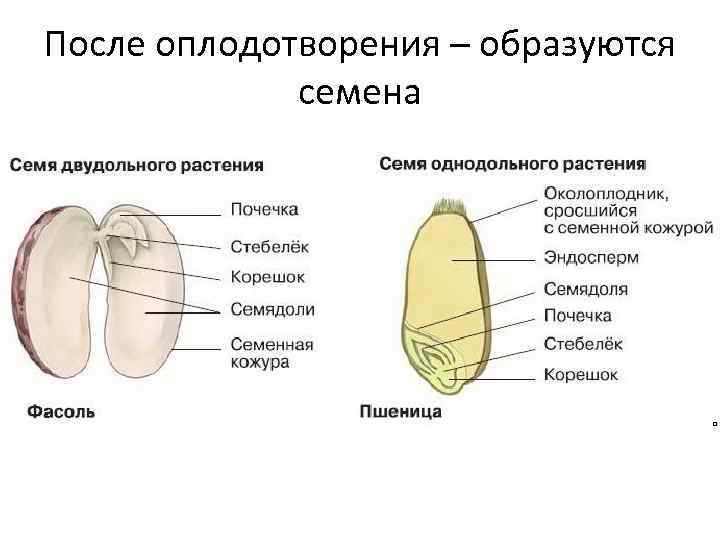 После оплодотворения – образуются семена

Семя двудольного растения

Почечка
Стебелёк
Корешок
Семядоли
Семенная кожура

Фасоль

Семя однодольного растения

Околоплодник, сросшийся с семенной кожурой
Эндосперм
Семядоля
Почечка
Стебелёк
Корешок

Пшеница